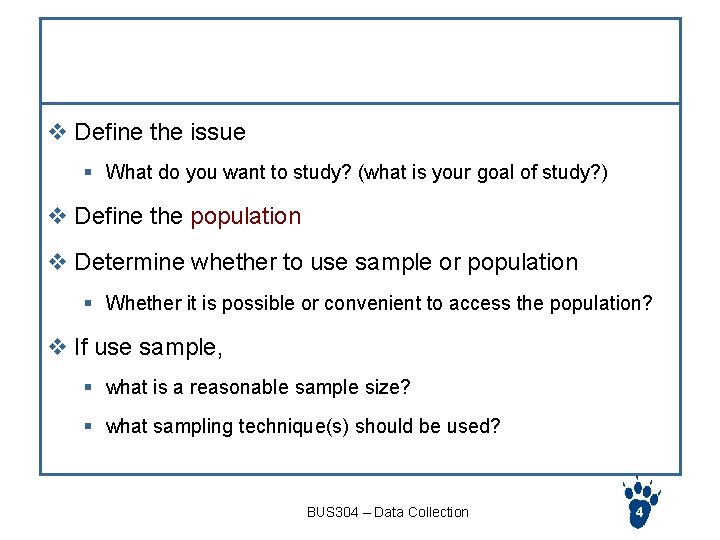 ❖ Define the issue

▪ What do you want to study? (what is your goal of study?)

❖ Define the population

❖ Determine whether to use sample or population

▪ Whether it is possible or convenient to access the population?

❖ If use sample,

▪ what is a reasonable sample size?

▪ what sampling technique(s) should be used?

BUS304 – Data Collection

4